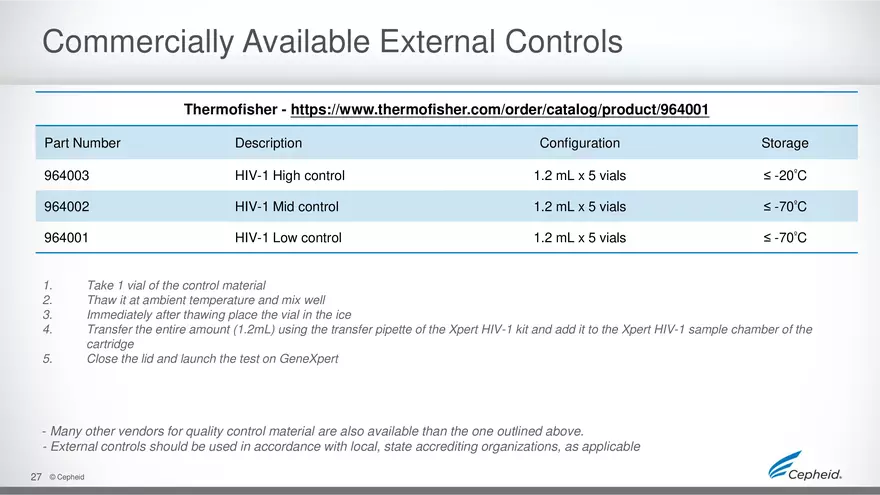 Commercially Available External Controls

Thermofisher - https://www.thermofisher.com/order/catalog/product/964001

| Part Number | Description | Configuration | Storage |
|---|---|---|---|
| 964003 | HIV-1 High control | 1.2 mL x 5 vials | ≤ -20°C |
| 964002 | HIV-1 Mid control | 1.2 mL x 5 vials | ≤ -70°C |
| 964001 | HIV-1 Low control | 1.2 mL x 5 vials | ≤ -70°C |

1. Take 1 vial of the control material
2. Thaw it at ambient temperature and mix well
3. Immediately after thawing place the vial in the ice
4. Transfer the entire amount (1.2mL) using the transfer pipette of the Xpert HIV-1 kit and add it to the Xpert HIV-1 sample chamber of the cartridge
5. Close the lid and launch the test on GeneXpert

- Many other vendors for quality control material are also available than the one outlined above.
- External controls should be used in accordance with local, state accrediting organizations, as applicable

27 © Cepheid

Cepheid.